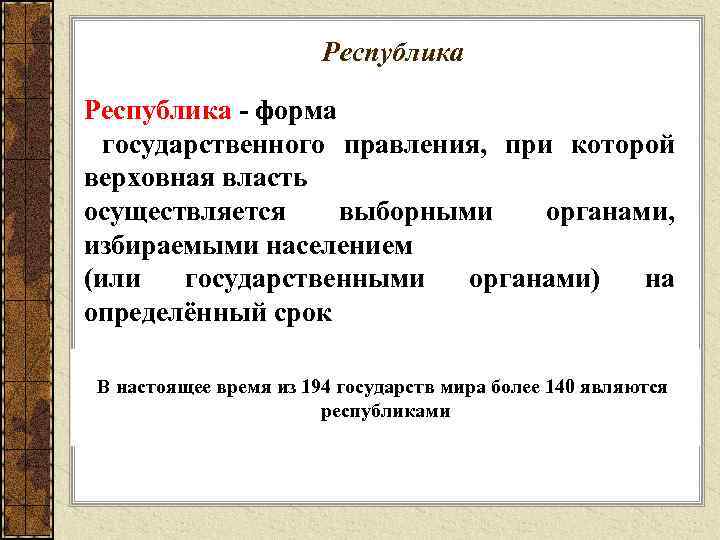 Республика

Республика - форма государственного правления, при которой верховная власть осуществляется выборными органами, избираемыми населением (или государственными органами) на определённый срок

В настоящее время из 194 государств мира более 140 являются республиками